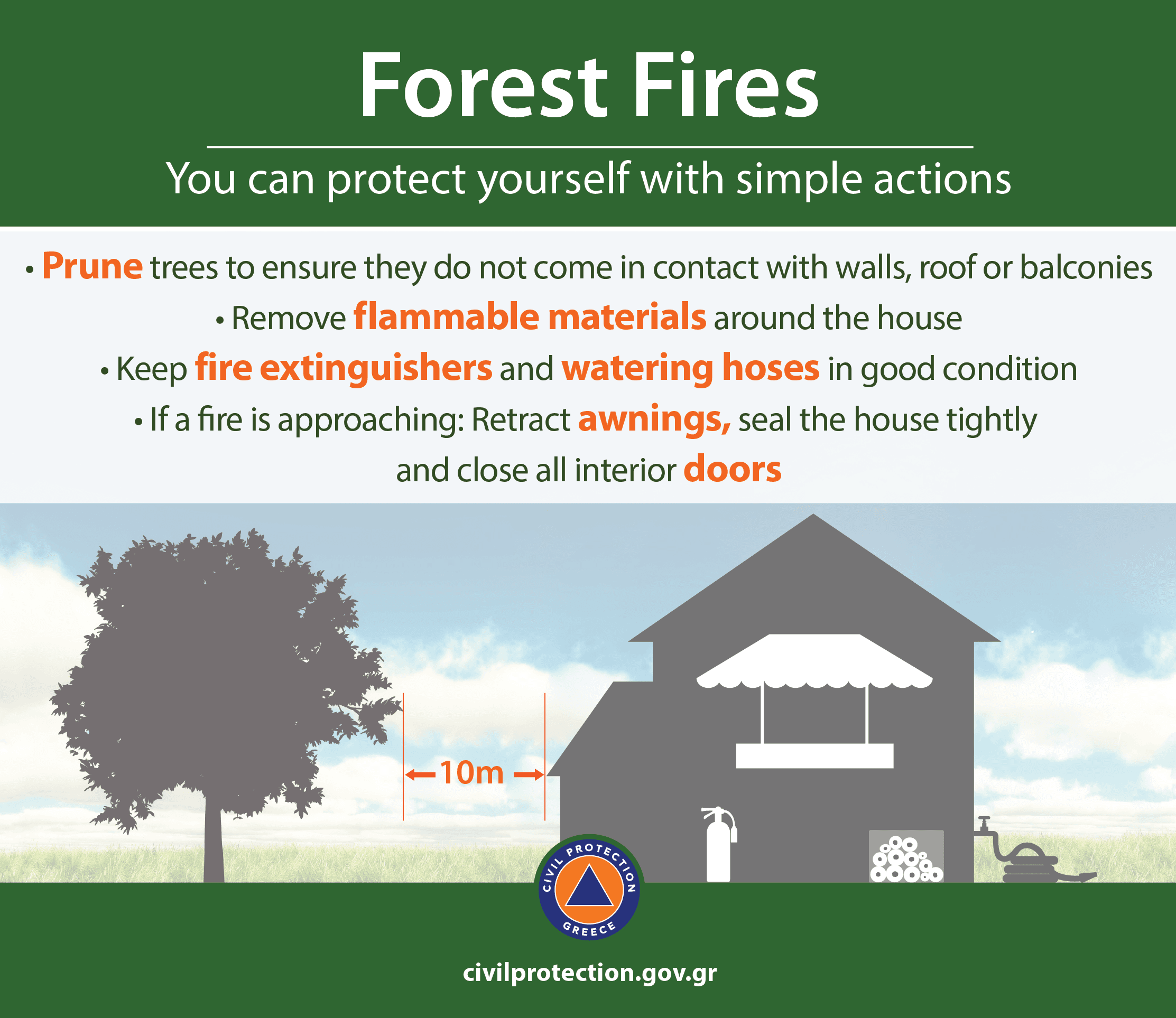 Forest Fires

You can protect yourself with simple actions

• Prune trees to ensure they do not come in contact with walls, roof or balconies
• Remove flammable materials around the house
• Keep fire extinguishers and watering hoses in good condition
• If a fire is approaching: Retract awnings, seal the house tightly and close all interior doors

10m

CIVIL PROTECTION GREECE

civilprotection.gov.gr